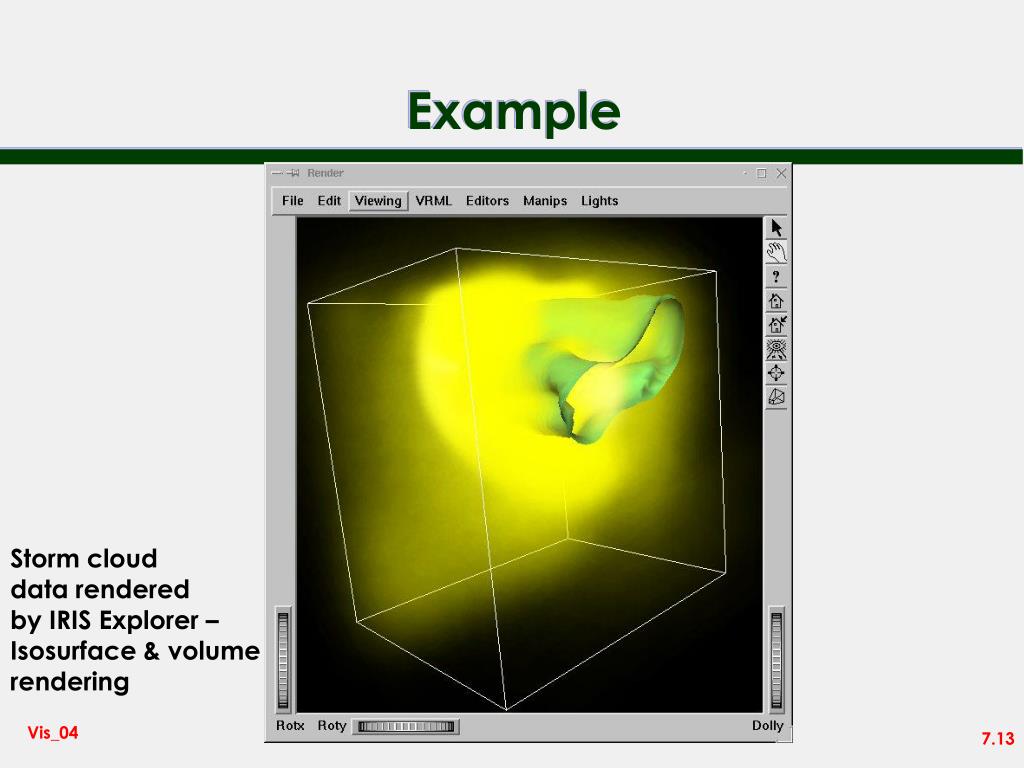 Example

Render

File Edit Viewing VRML Editors Manips Lights

?

Rotx Roty Dolly

Storm cloud data rendered by IRIS Explorer – Isosurface & volume rendering

Vis_04

7.13